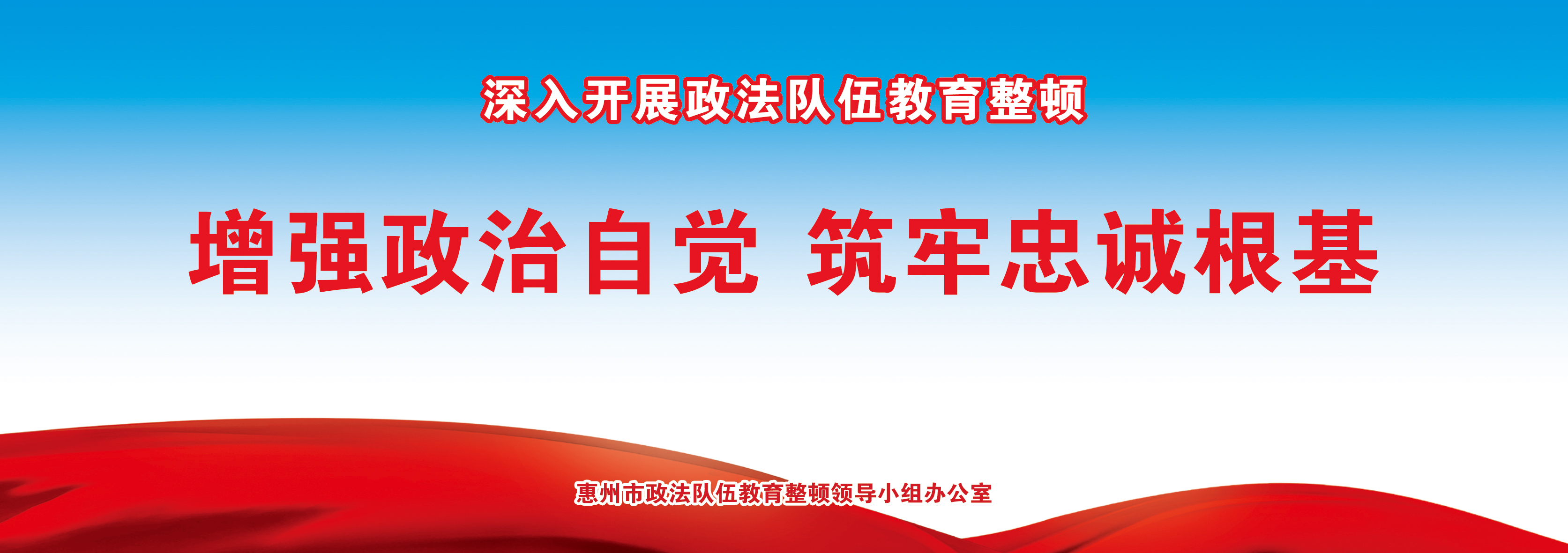 深入开展政法队伍教育整顿

增强政治自觉 筑牢忠诚根基

惠州市政法队伍教育整顿领导小组办公室